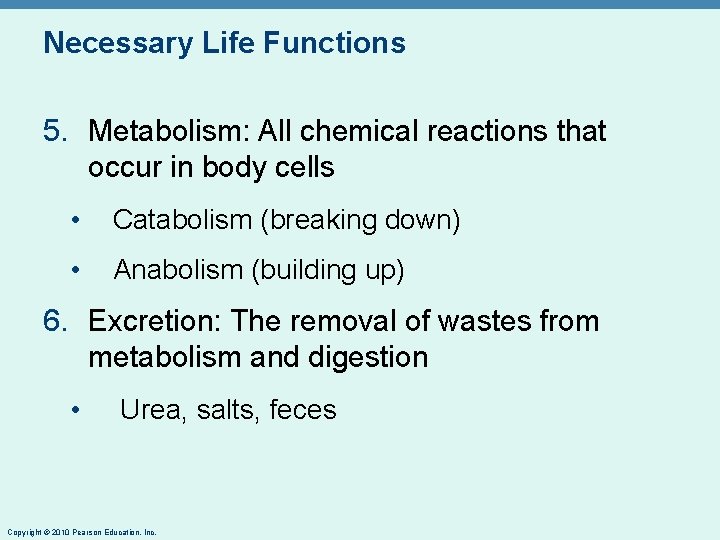 Necessary Life Functions

5. Metabolism: All chemical reactions that occur in body cells

• Catabolism (breaking down)

• Anabolism (building up)

6. Excretion: The removal of wastes from metabolism and digestion

• Urea, salts, feces

Copyright © 2010 Pearson Education, Inc.